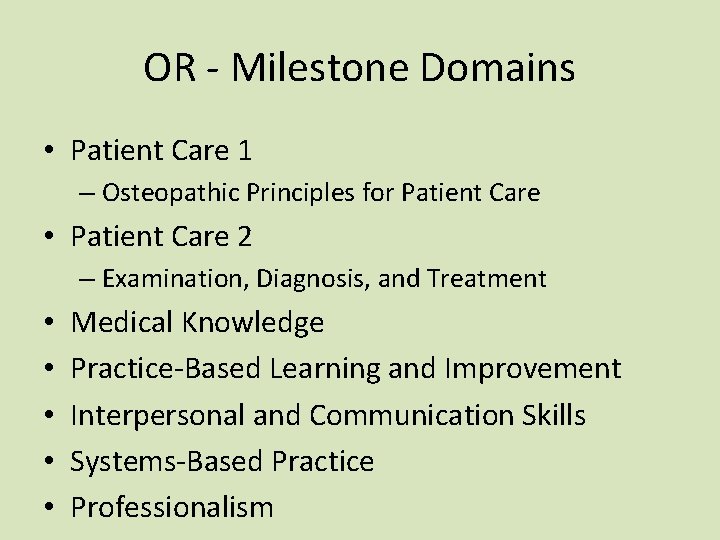 OR - Milestone Domains

• Patient Care 1
  – Osteopathic Principles for Patient Care
• Patient Care 2
  – Examination, Diagnosis, and Treatment
• Medical Knowledge
• Practice-Based Learning and Improvement
• Interpersonal and Communication Skills
• Systems-Based Practice
• Professionalism